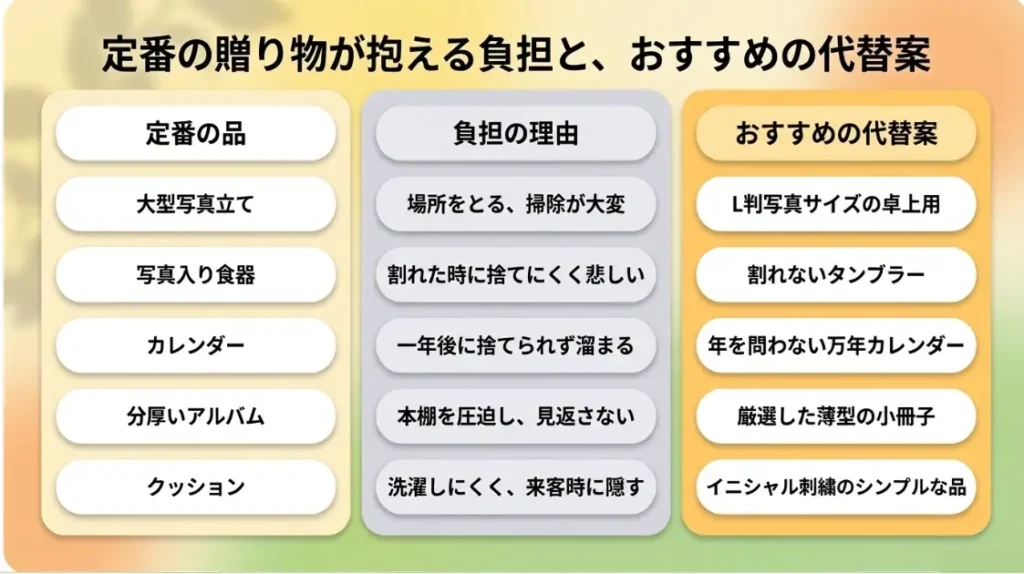 定番の贈り物が抱える負担と、おすすめの代替案

| 定番の品 | 負担の理由 | おすすめの代替案 |
|---|---|---|
| 大型写真立て | 場所をとる、掃除が大変 | L判写真サイズの卓上用 |
| 写真入り食器 | 割れた時に捨てにくく悲しい | 割れないタンブラー |
| カレンダー | 一年後に捨てられず溜まる | 年を問わない万年カレンダー |
| 分厚いアルバム | 本棚を圧迫し、見返さない | 厳選した薄型の小冊子 |
| クッション | 洗濯しにくく、来客時に隠す | イニシャル刺繍のシンプルな品 |